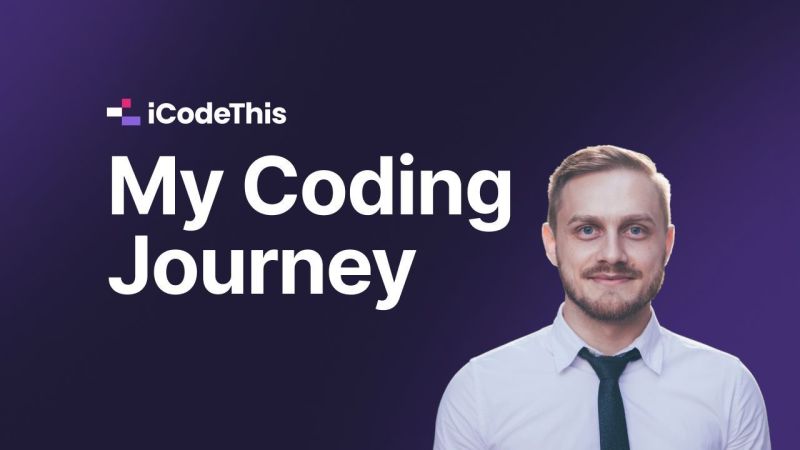 iCodeThis

My Coding Journey